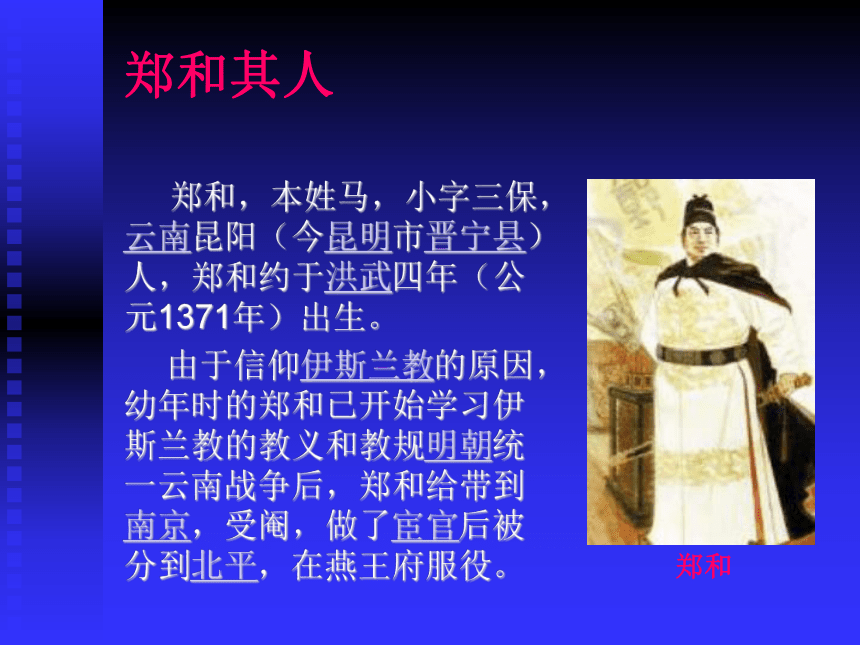 郑和其人

郑和，本姓马，小字三保，云南昆阳（今昆明市晋宁县）人，郑和约于洪武四年（公元1371年）出生。

由于信仰伊斯兰教的原因，幼年时的郑和已开始学习伊斯兰教的教义和教规明朝统一云南战争后，郑和给带到南京，受阉，做了宦官后被分到北平，在燕王府服役。

郑和